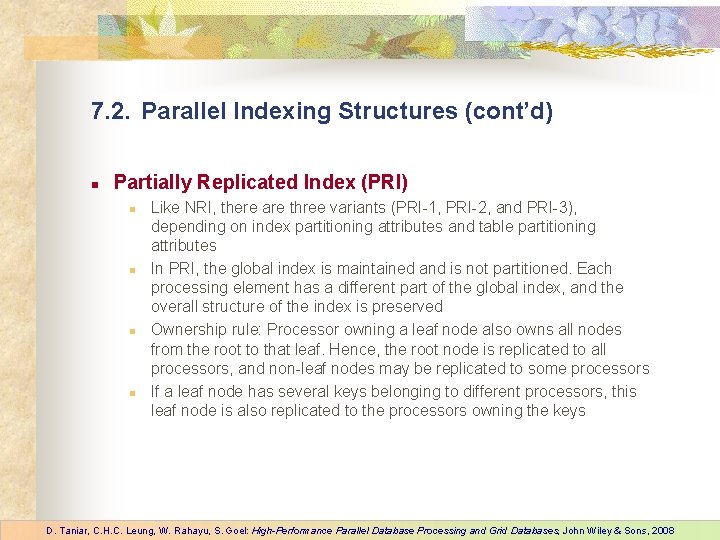 7.2. Parallel Indexing Structures (cont'd)

Partially Replicated Index (PRI)

Like NRI, there are three variants (PRI-1, PRI-2, and PRI-3), depending on index partitioning attributes and table partitioning attributes

In PRI, the global index is maintained and is not partitioned. Each processing element has a different part of the global index, and the overall structure of the index is preserved

Ownership rule: Processor owning a leaf node also owns all nodes from the root to that leaf. Hence, the root node is replicated to all processors, and non-leaf nodes may be replicated to some processors

If a leaf node has several keys belonging to different processors, this leaf node is also replicated to the processors owning the keys

D. Taniar, C.H.C. Leung, W. Rahayu, S. Goel: High-Performance Parallel Database Processing and Grid Databases, John Wiley & Sons, 2008